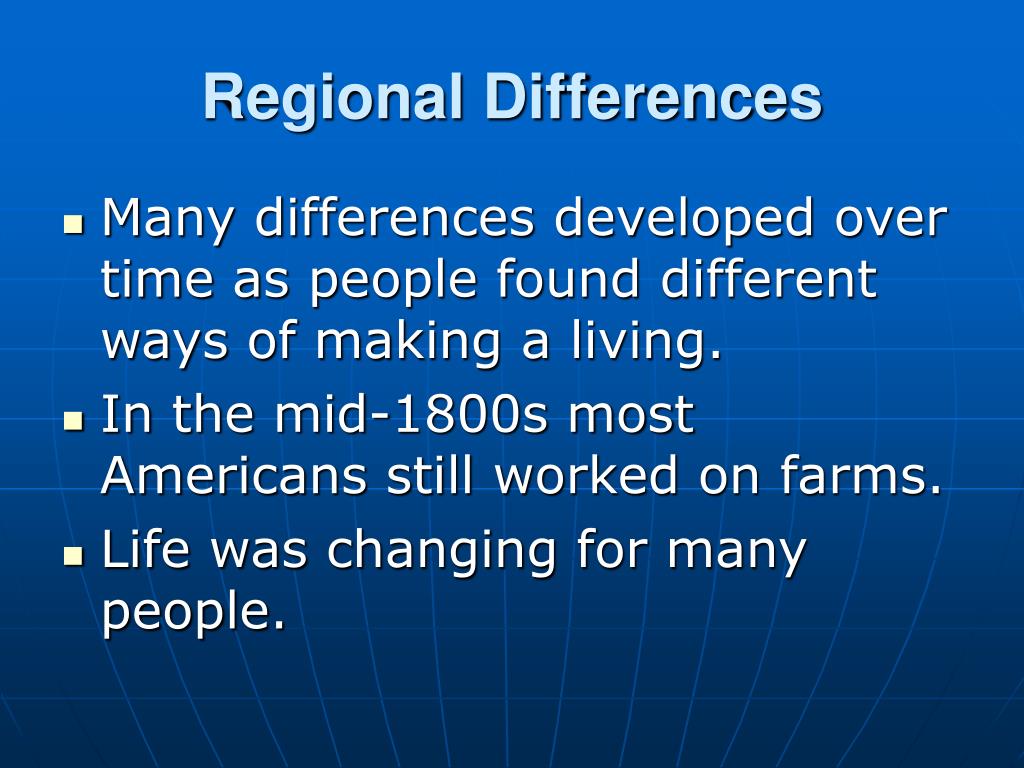 Regional Differences

- Many differences developed over time as people found different ways of making a living.
- In the mid-1800s most Americans still worked on farms.
- Life was changing for many people.